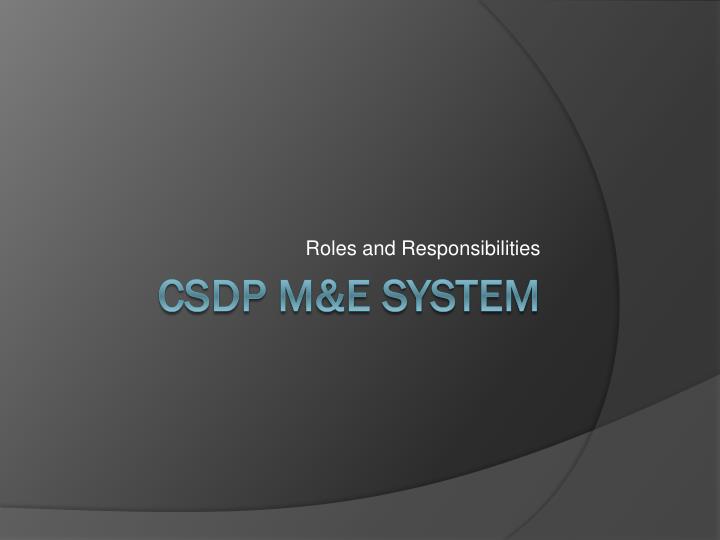 Roles and Responsibilities

CSDP M&E SYSTEM